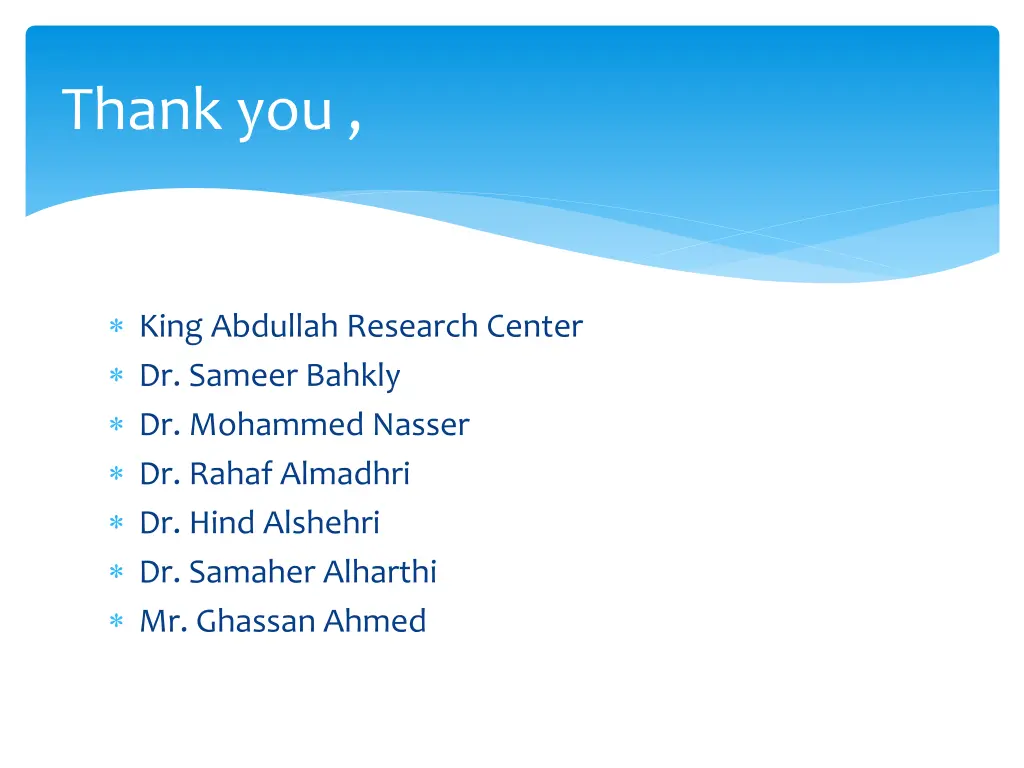 Thank you ,

* King Abdullah Research Center
* Dr. Sameer Bahkly
* Dr. Mohammed Nasser
* Dr. Rahaf Almadhri
* Dr. Hind Alshehri
* Dr. Samaher Alharthi
* Mr. Ghassan Ahmed